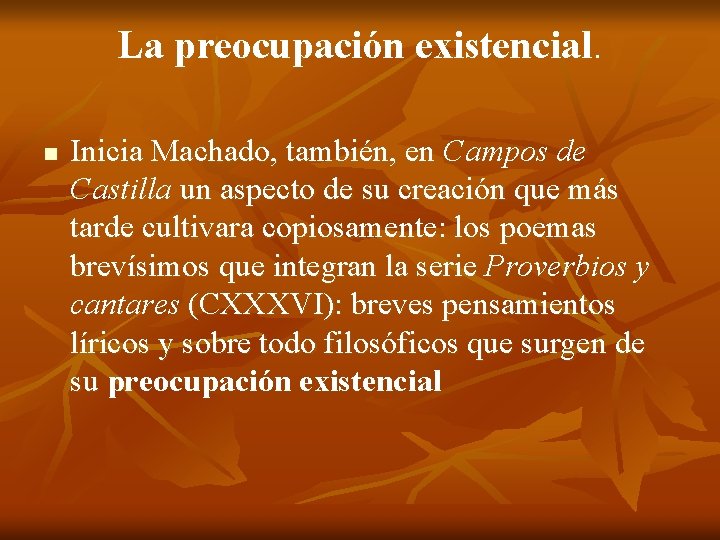 La preocupación existencial.

Inicia Machado, también, en Campos de Castilla un aspecto de su creación que más tarde cultivara copiosamente: los poemas brevísimos que integran la serie Proverbios y cantares (CXXXVI): breves pensamientos líricos y sobre todo filosóficos que surgen de su preocupación existencial